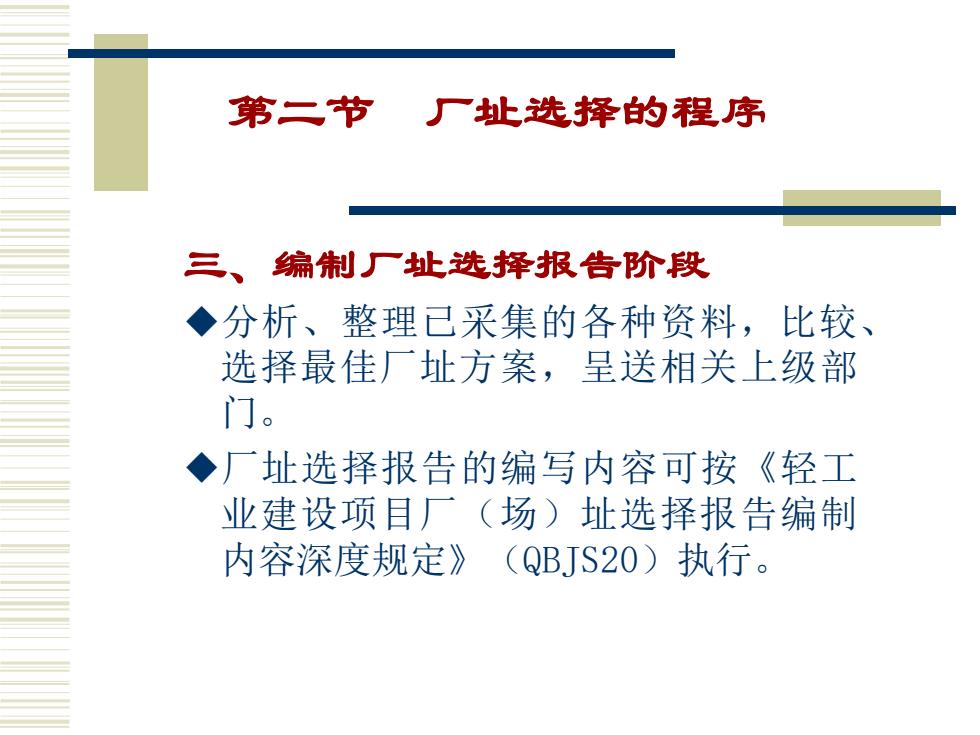 第二节　厂址选择的程序

三、编制厂址选择报告阶段

◆分析、整理已采集的各种资料，比较、选择最佳厂址方案，呈送相关上级部门。

◆厂址选择报告的编写内容可按《轻工业建设项目厂（场）址选择报告编制内容深度规定》（QBJS20）执行。